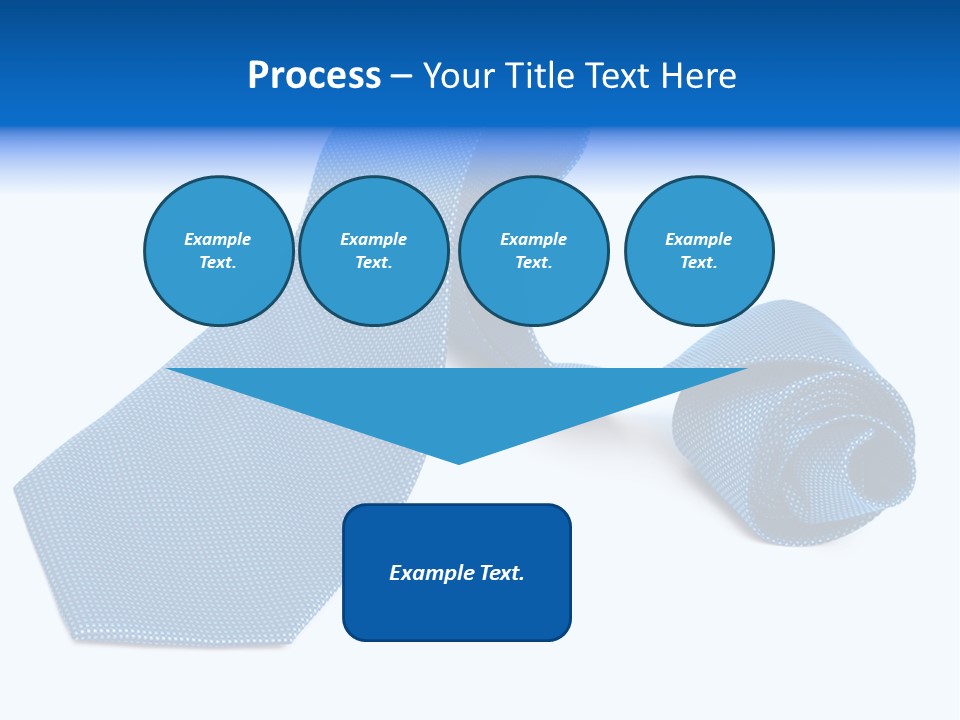 Process – Your Title Text Here

Example Text.

Example Text.

Example Text.

Example Text.

Example Text.